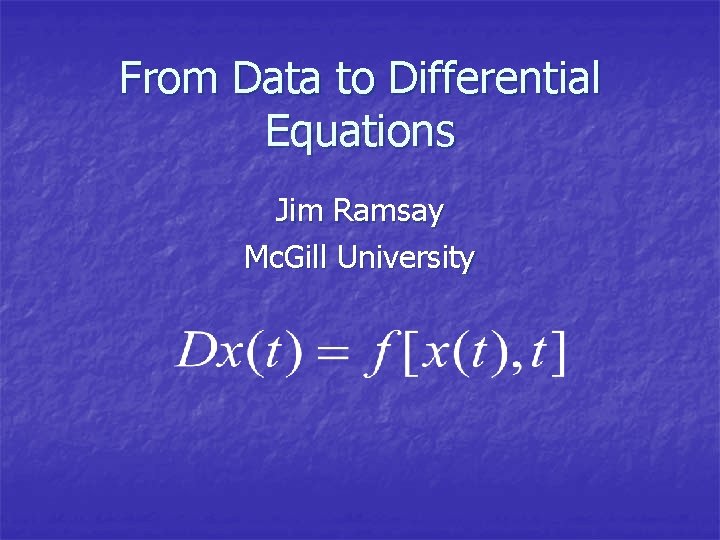 From Data to Differential Equations

Jim Ramsay

McGill University

$Dx(t) = f[x(t), t]$